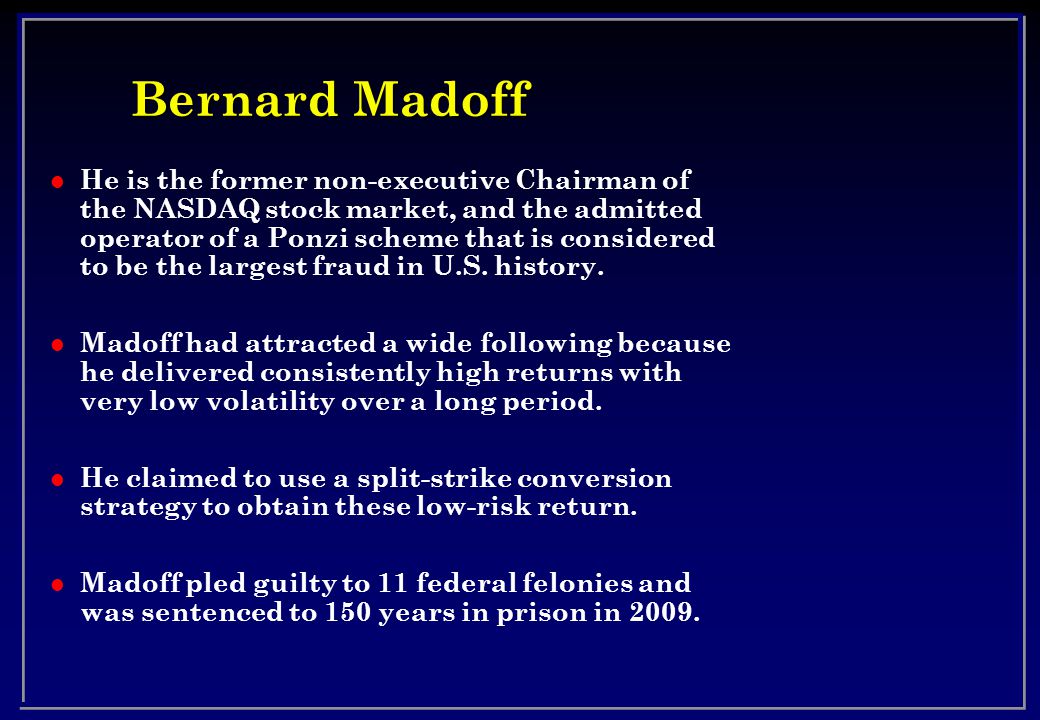 Bernard Madoff

- He is the former non-executive Chairman of the NASDAQ stock market, and the admitted operator of a Ponzi scheme that is considered to be the largest fraud in U.S. history.

- Madoff had attracted a wide following because he delivered consistently high returns with very low volatility over a long period.

- He claimed to use a split-strike conversion strategy to obtain these low-risk return.

- Madoff pled guilty to 11 federal felonies and was sentenced to 150 years in prison in 2009.